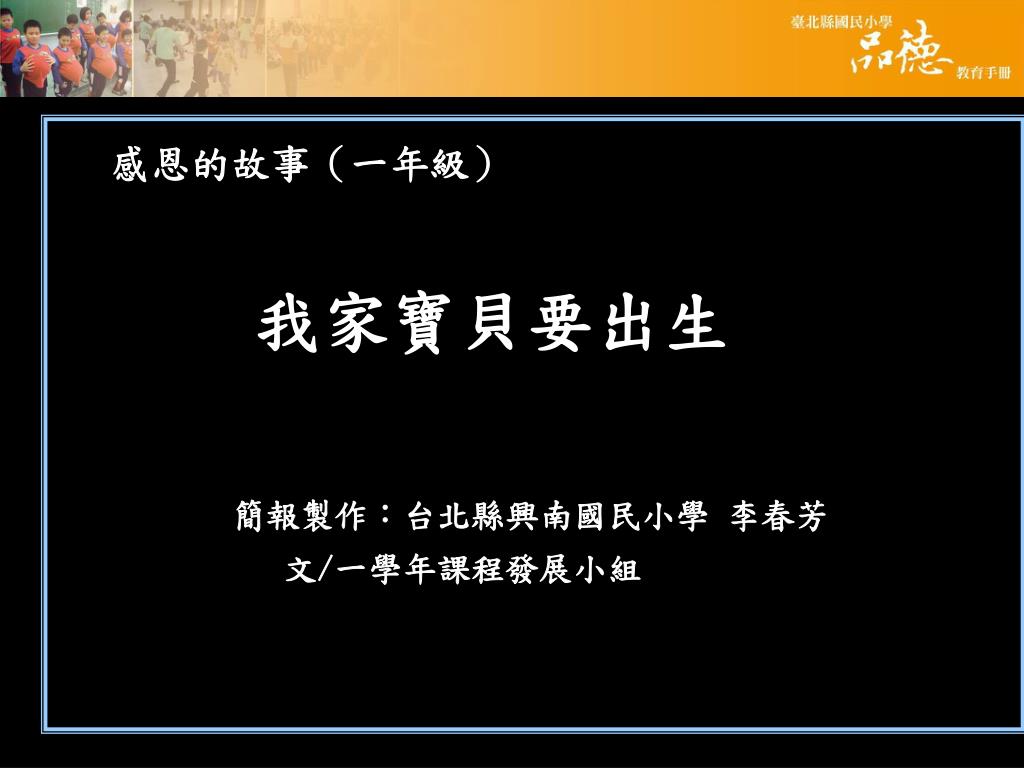 臺北縣國民小學
品德
教育手冊

感恩的故事（一年級）

我家寶貝要出生

簡報製作：台北縣興南國民小學 李春芳
文/一學年課程發展小組